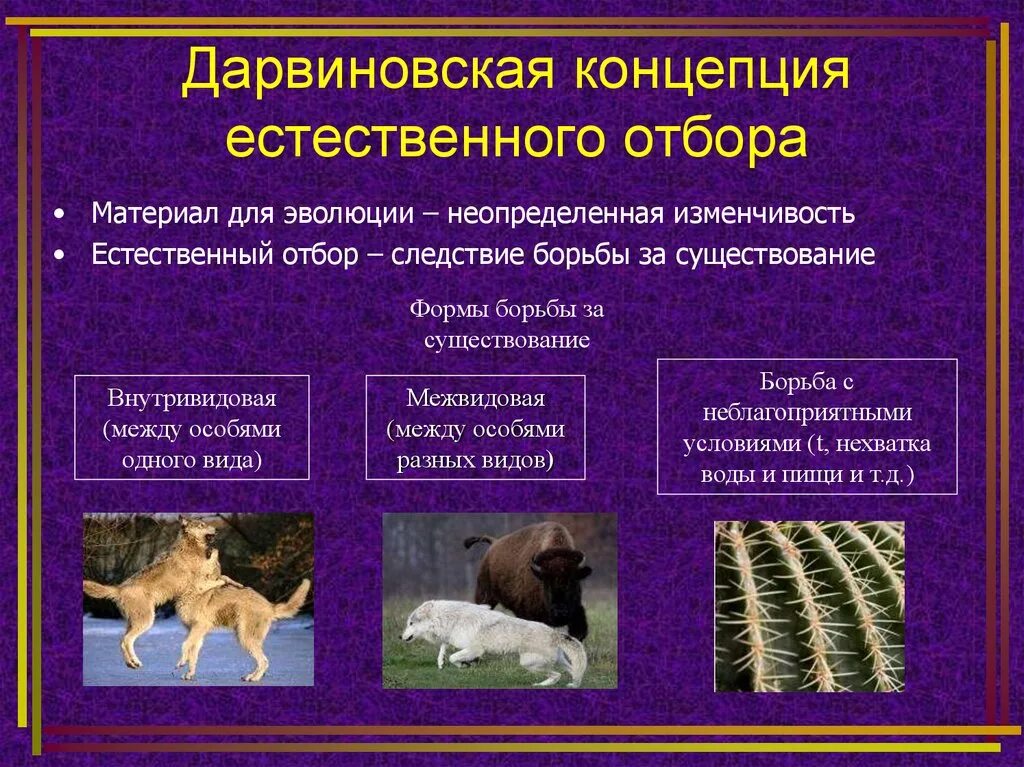 Дарвиновская концепция естественного отбора

• Материал для эволюции – неопределенная изменчивость
• Естественный отбор – следствие борьбы за существование

Формы борьбы за существование

Внутривидовая (между особями одного вида)

Межвидовая (между особями разных видов)

Борьба с неблагоприятными условиями (t, нехватка воды и пищи и т.д.)